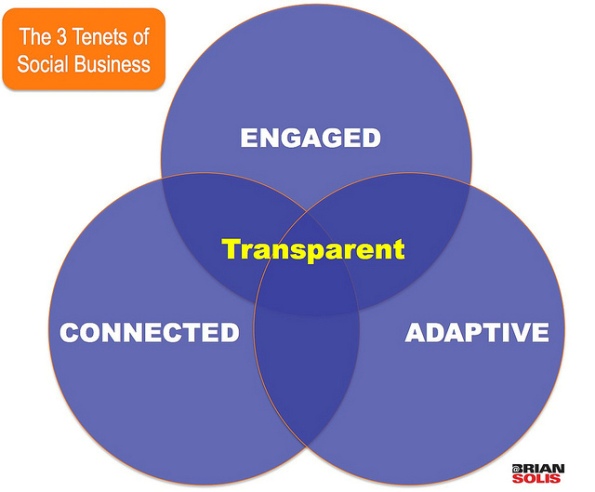 The 3 Tenets of Social Business

ENGAGED

Transparent

CONNECTED

ADAPTIVE

@BRIAN SOLIS